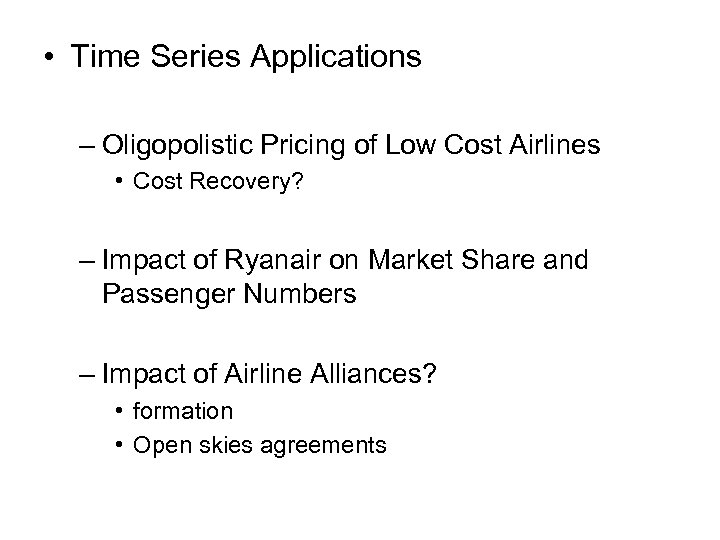 • Time Series Applications

– Oligopolistic Pricing of Low Cost Airlines
• Cost Recovery?

– Impact of Ryanair on Market Share and Passenger Numbers

– Impact of Airline Alliances?
• formation
• Open skies agreements